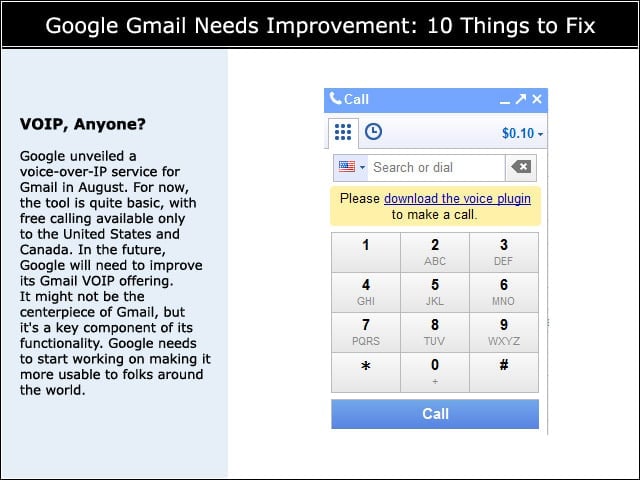 Google Gmail Needs Improvement: 10 Things to Fix

VOIP, Anyone?

Google unveiled a voice-over-IP service for Gmail in August. For now, the tool is quite basic, with free calling available only to the United States and Canada. In the future, Google will need to improve its Gmail VOIP offering. It might not be the centerpiece of Gmail, but it's a key component of its functionality. Google needs to start working on making it more usable to folks around the world.

Call

$0.10

Search or dial

Please download the voice plugin to make a call.

| 1 | 2 ABC | 3 DEF |
|---|---|---|
| 4 GHI | 5 JKL | 6 MNO |
| 7 PQRS | 8 TUV | 9 WXYZ |
| * | 0 + | # |

Call